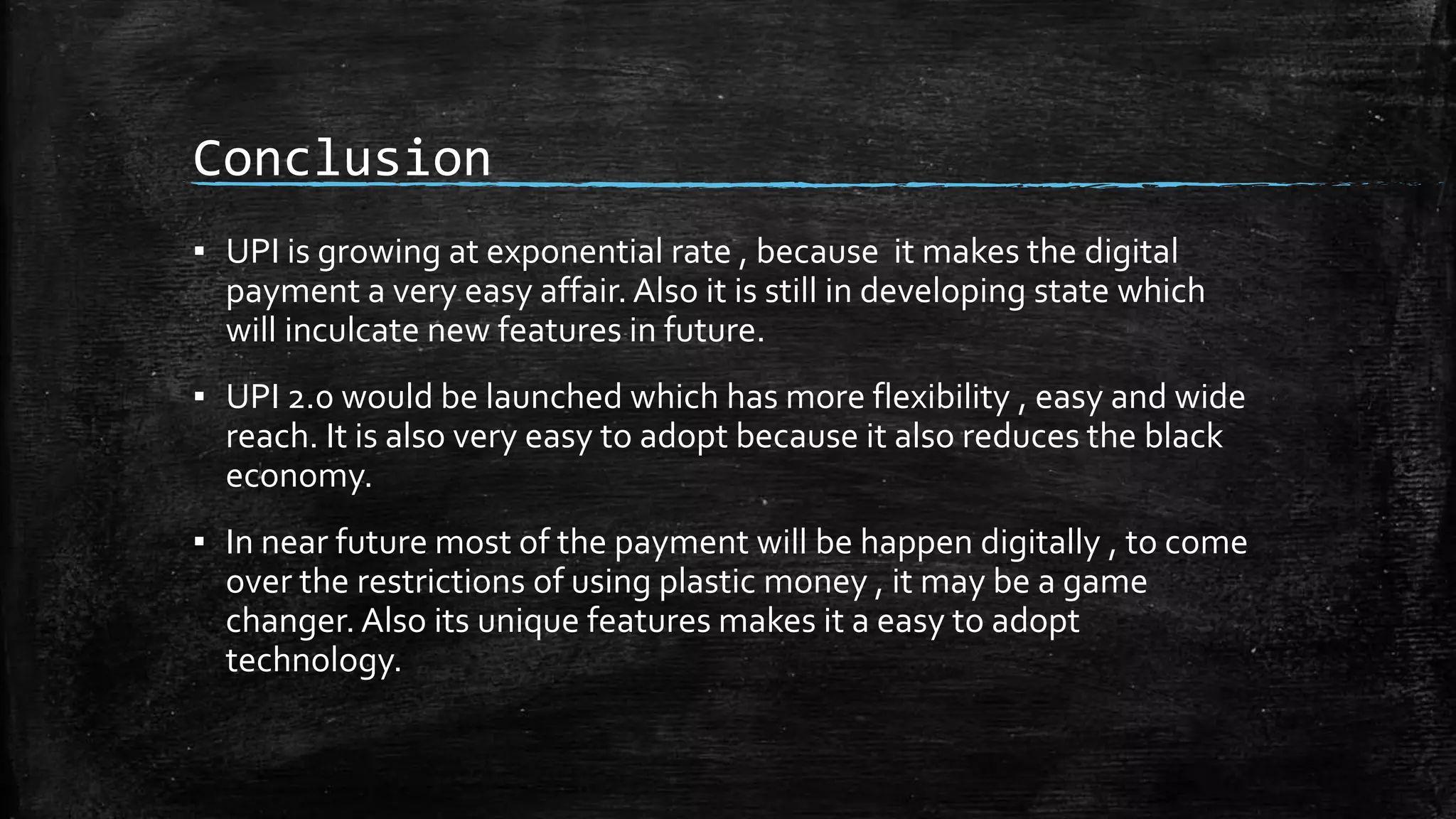 Conclusion

▪ UPI is growing at exponential rate , because it makes the digital payment a very easy affair. Also it is still in developing state which will inculcate new features in future.

▪ UPI 2.0 would be launched which has more flexibility , easy and wide reach. It is also very easy to adopt because it also reduces the black economy.

▪ In near future most of the payment will be happen digitally , to come over the restrictions of using plastic money , it may be a game changer. Also its unique features makes it a easy to adopt technology.